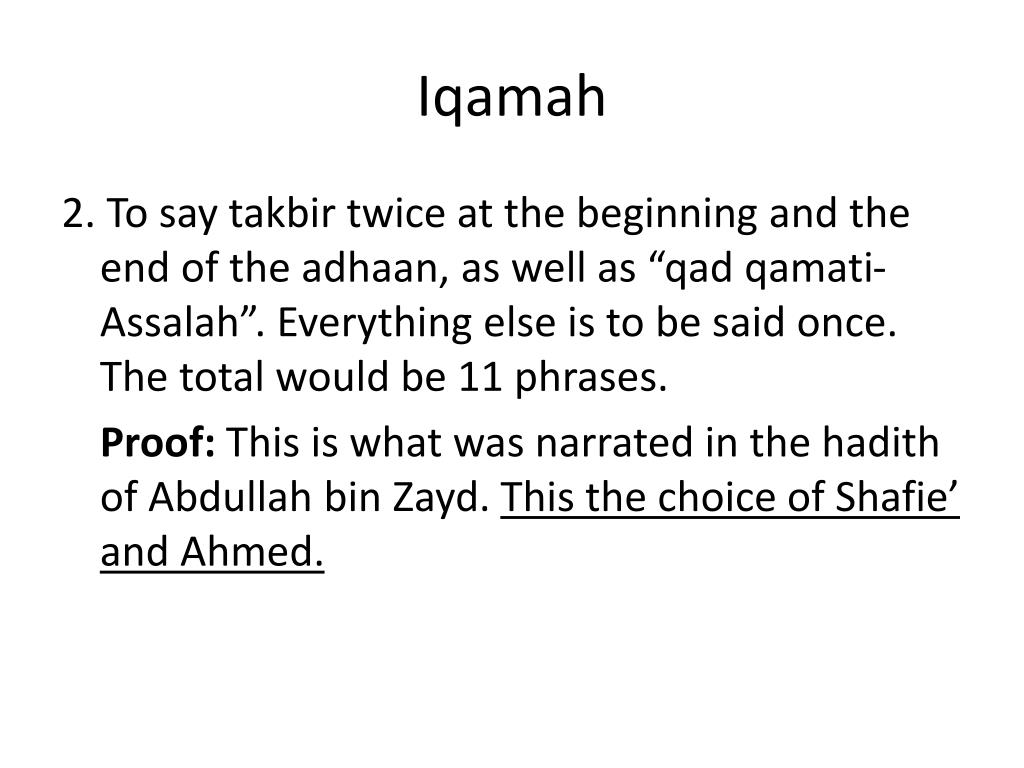 Iqamah

2. To say takbir twice at the beginning and the end of the adhaan, as well as “qad qamati-Assalah”. Everything else is to be said once. The total would be 11 phrases.

Proof: This is what was narrated in the hadith of Abdullah bin Zayd. This the choice of Shafie’ and Ahmed.